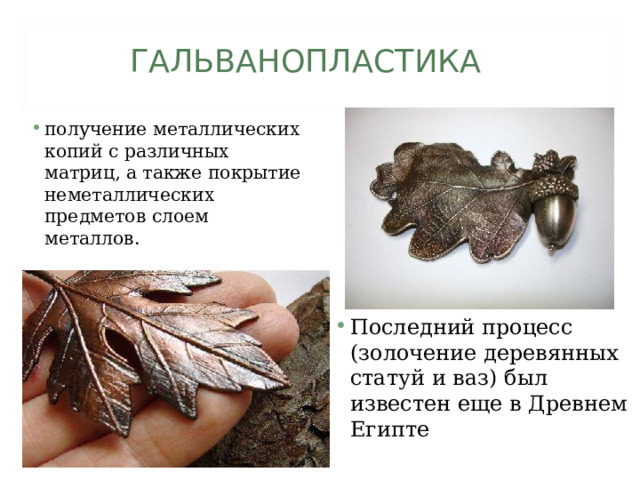 ГАЛЬВАНОПЛАСТИКА

• получение металлических копий с различных матриц, а также покрытие неметаллических предметов слоем металлов.

• Последний процесс (золочение деревянных статуй и ваз) был известен еще в Древнем Египте